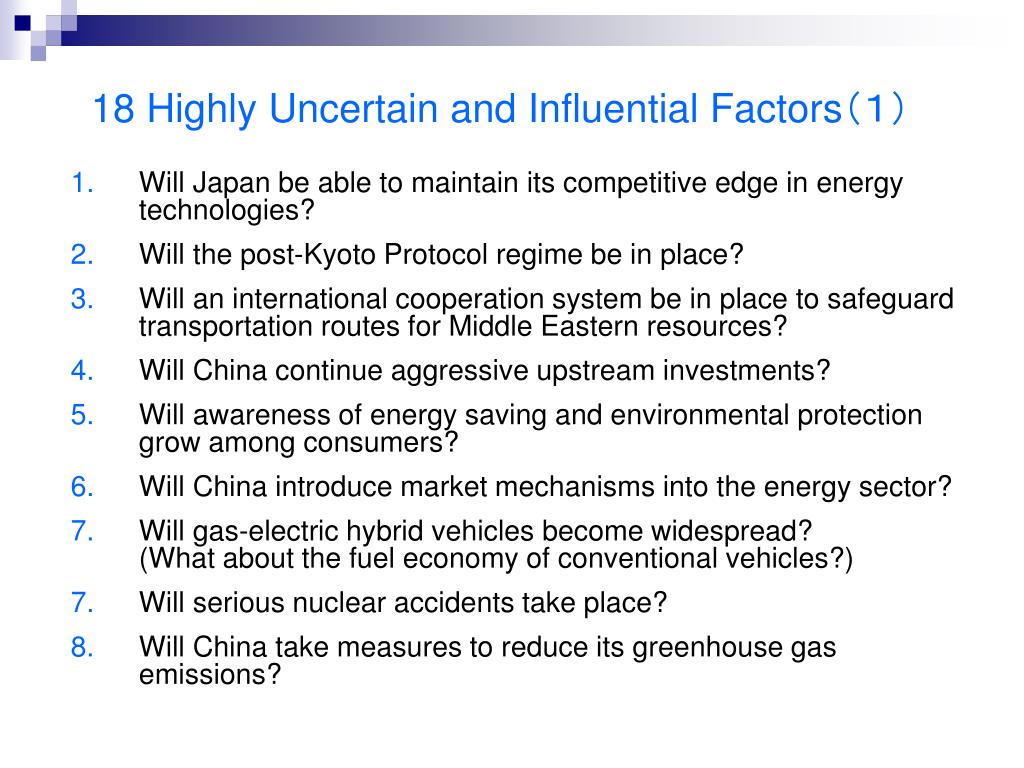 18 Highly Uncertain and Influential Factors（1）

1. Will Japan be able to maintain its competitive edge in energy technologies?
2. Will the post-Kyoto Protocol regime be in place?
3. Will an international cooperation system be in place to safeguard transportation routes for Middle Eastern resources?
4. Will China continue aggressive upstream investments?
5. Will awareness of energy saving and environmental protection grow among consumers?
6. Will China introduce market mechanisms into the energy sector?
7. Will gas-electric hybrid vehicles become widespread?
(What about the fuel economy of conventional vehicles?)
7. Will serious nuclear accidents take place?
8. Will China take measures to reduce its greenhouse gas emissions?